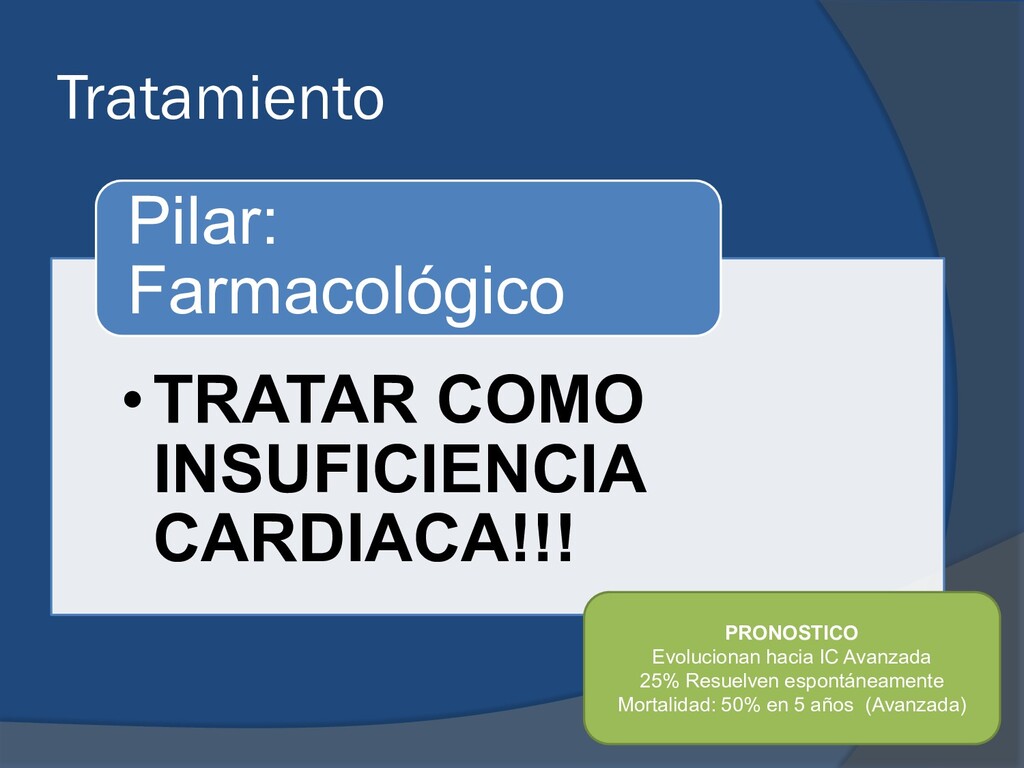 Tratamiento

Pilar: Farmacológico

• TRATAR COMO INSUFICIENCIA CARDIACA!!!

PRONOSTICO
Evolucionan hacia IC Avanzada
25% Resuelven espontáneamente
Mortalidad: 50% en 5 años (Avanzada)